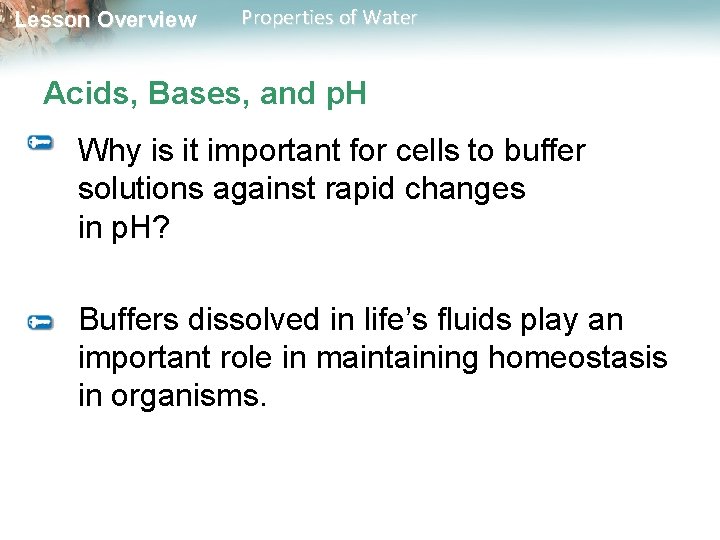 Lesson Overview Properties of Water

Acids, Bases, and pH

Why is it important for cells to buffer solutions against rapid changes in pH?

Buffers dissolved in life’s fluids play an important role in maintaining homeostasis in organisms.